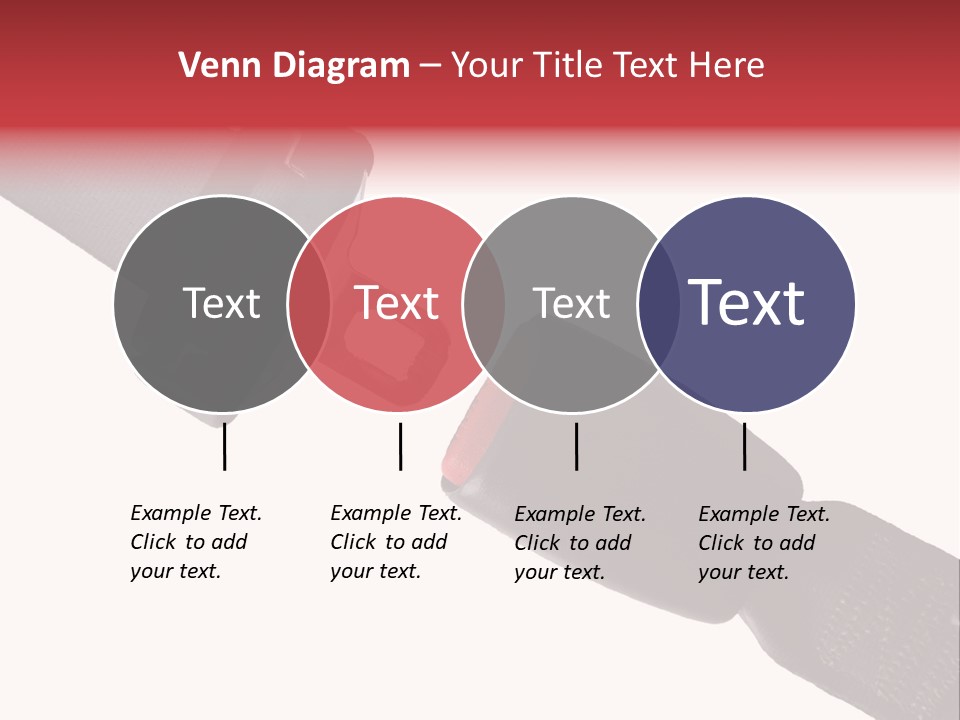 Venn Diagram – Your Title Text Here

Text

Text

Text

Text

Example Text. Click to add your text.

Example Text. Click to add your text.

Example Text. Click to add your text.

Example Text. Click to add your text.